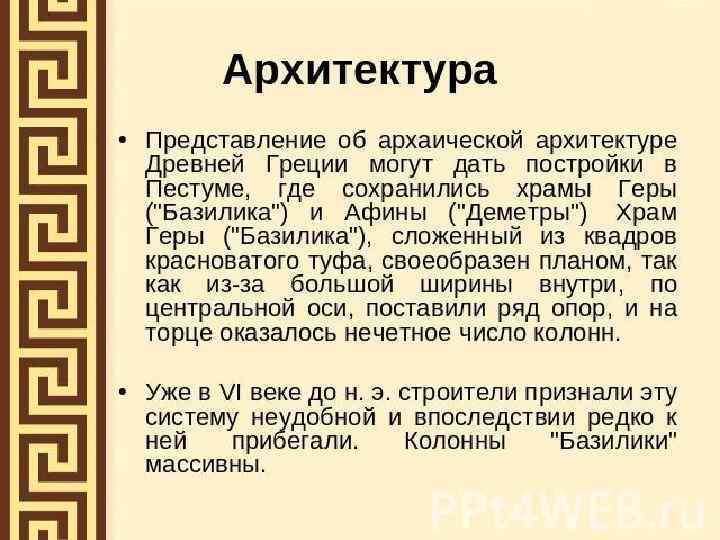 Архитектура

• Представление об архаической архитектуре Древней Греции могут дать постройки в Пестуме, где сохранились храмы Геры ("Базилика") и Афины ("Деметры") Храм Геры ("Базилика"), сложенный из квадров красноватого туфа, своеобразен планом, так как из-за большой ширины внутри, по центральной оси, поставили ряд опор, и на торце оказалось нечетное число колонн.

• Уже в VI веке до н. э. строители признали эту систему неудобной и впоследствии редко к ней прибегали. Колонны "Базилики" массивны.

PPt4WEB.ru